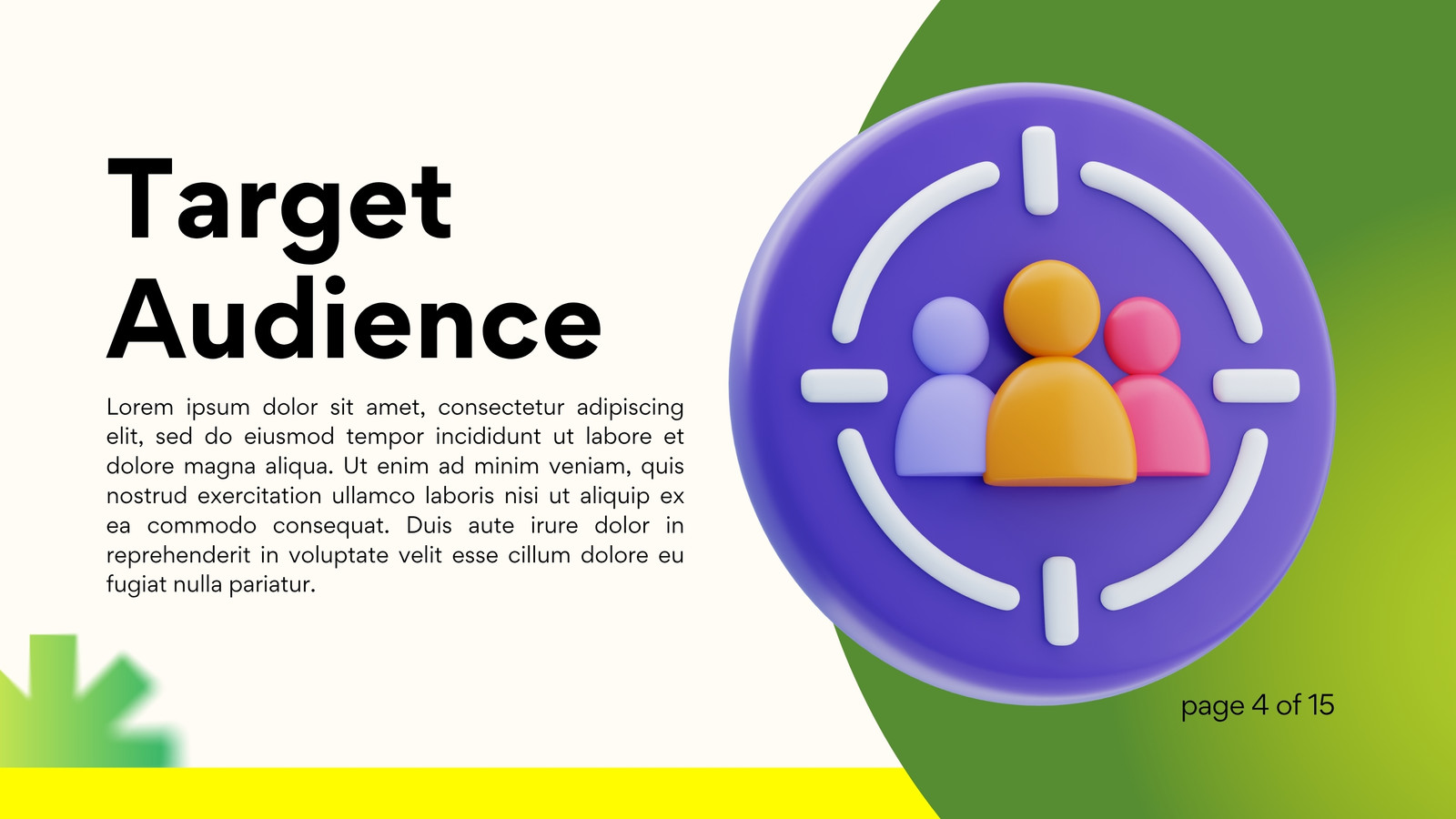 Target Audience

Lorem ipsum dolor sit amet, consectetur adipiscing elit, sed do eiusmod tempor incididunt ut labore et dolore magna aliqua. Ut enim ad minim veniam, quis nostrud exercitation ullamco laboris nisi ut aliquip ex ea commodo consequat. Duis aute irure dolor in reprehenderit in voluptate velit esse cillum dolore eu fugiat nulla pariatur.

page 4 of 15